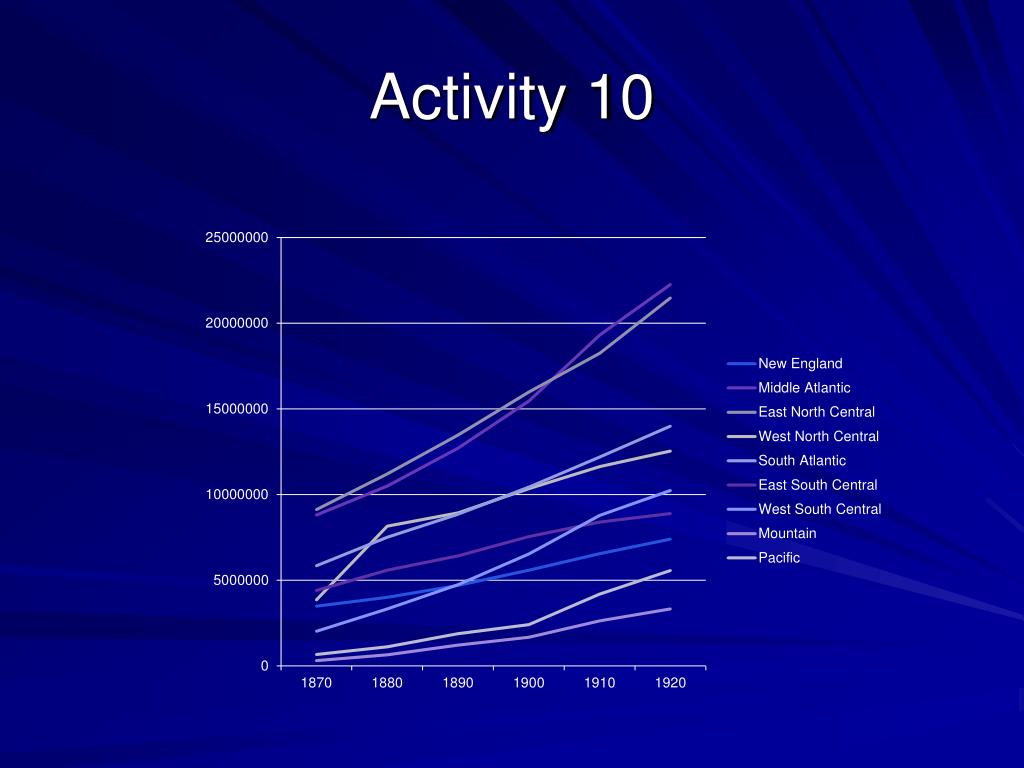 Activity 10

25000000
20000000
15000000
10000000
5000000
0

1870 1880 1890 1900 1910 1920

New England
Middle Atlantic
East North Central
West North Central
South Atlantic
East South Central
West South Central
Mountain
Pacific